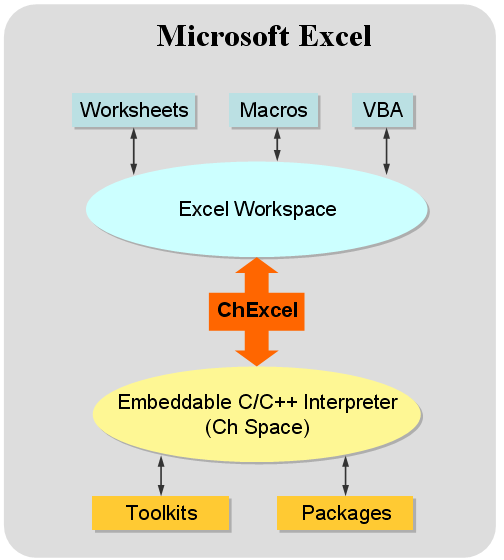 Microsoft Excel

Worksheets

Macros

VBA

Excel Workspace

ChExcel

Embeddable C/C++ Interpreter
(Ch Space)

Toolkits

Packages